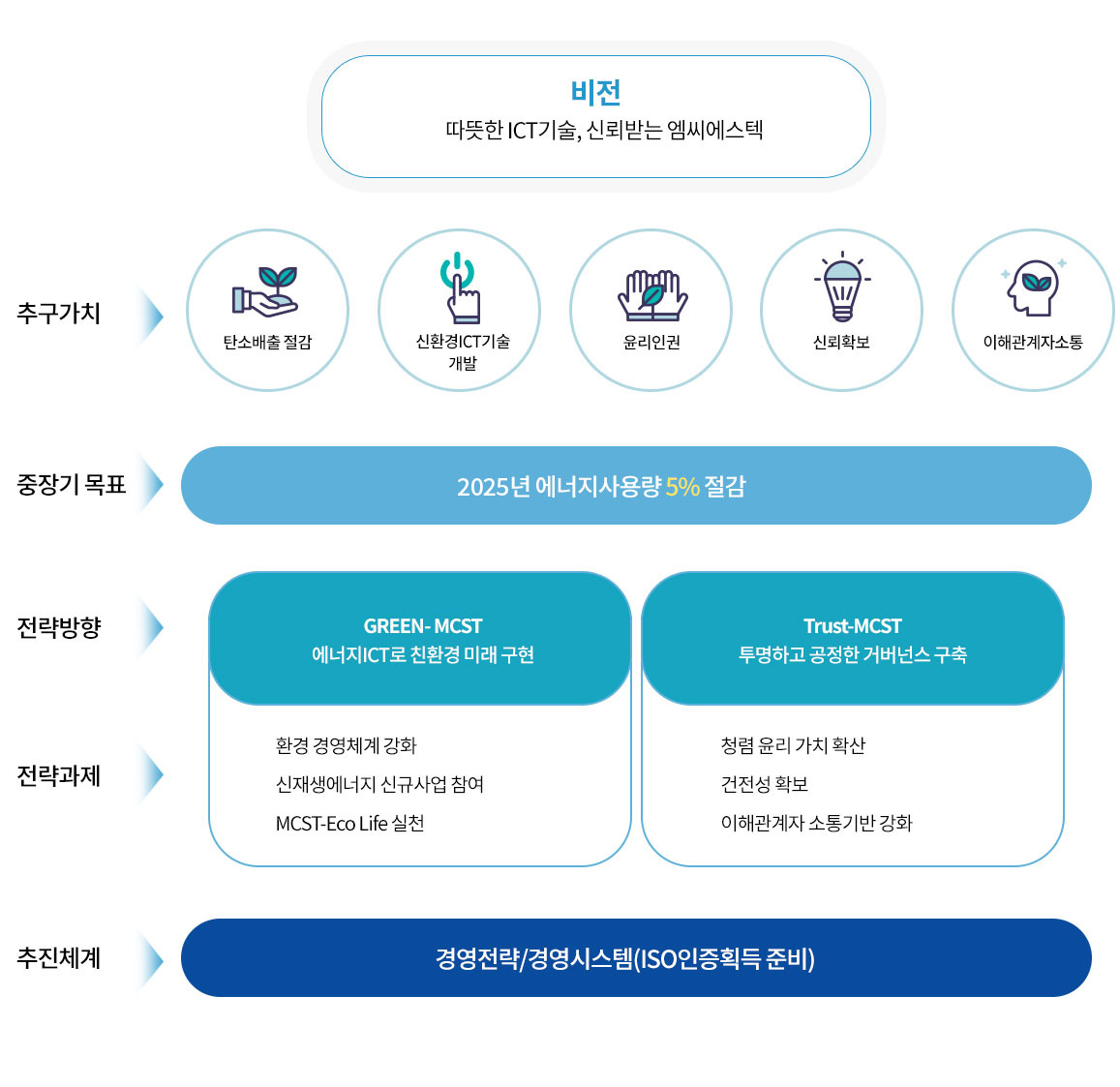 비전
따뜻한 ICT기술, 신뢰받는 엠씨에스텍

추구가치

탄소배출 절감

신환경ICT기술 개발

윤리인권

신뢰확보

이해관계자소통

중장기 목표

2025년 에너지사용량 5% 절감

전략방향

GREEN- MCST
에너지ICT로 친환경 미래 구현

Trust-MCST
투명하고 공정한 거버넌스 구축

전략과제

환경 경영체계 강화
신재생에너지 신규사업 참여
MCST-Eco Life 실천

청렴 윤리 가치 확산
건전성 확보
이해관계자 소통기반 강화

추진체계

경영전략/경영시스템(ISO인증획득 준비)